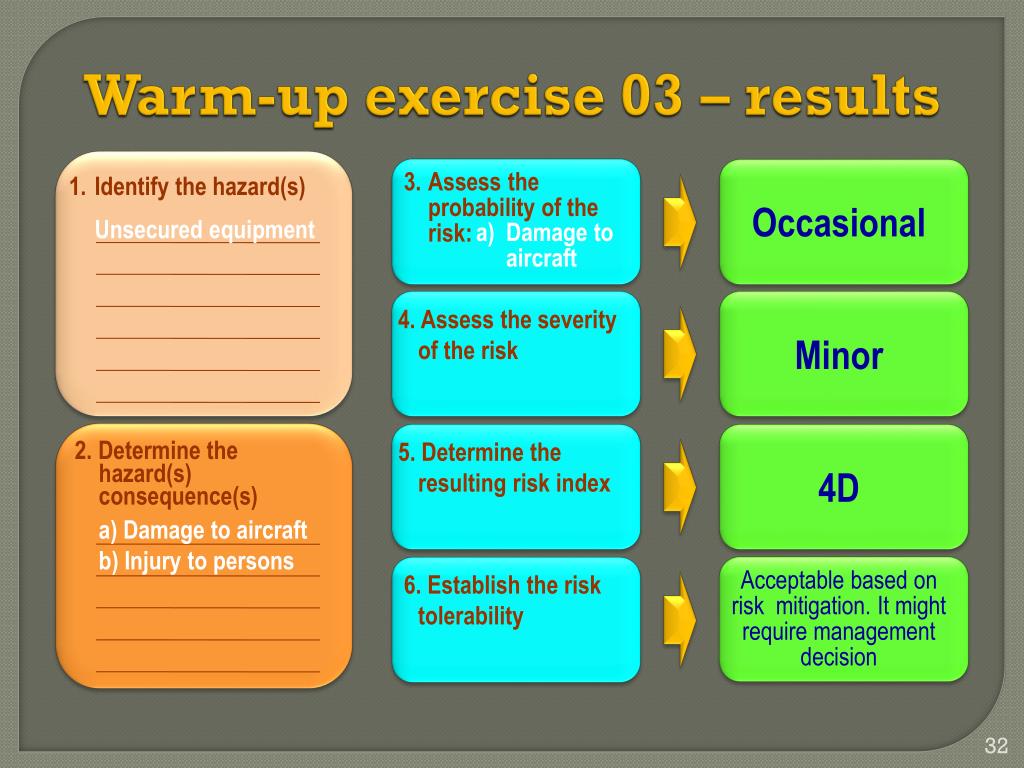 Warm-up exercise 03 – results

1. Identify the hazard(s)

Unsecured equipment

2. Determine the hazard(s) consequence(s)

a) Damage to aircraft

b) Injury to persons

3. Assess the probability of the risk: a) Damage to aircraft

Occasional

4. Assess the severity of the risk

Minor

5. Determine the resulting risk index

4D

6. Establish the risk tolerability

Acceptable based on risk mitigation. It might require management decision

32